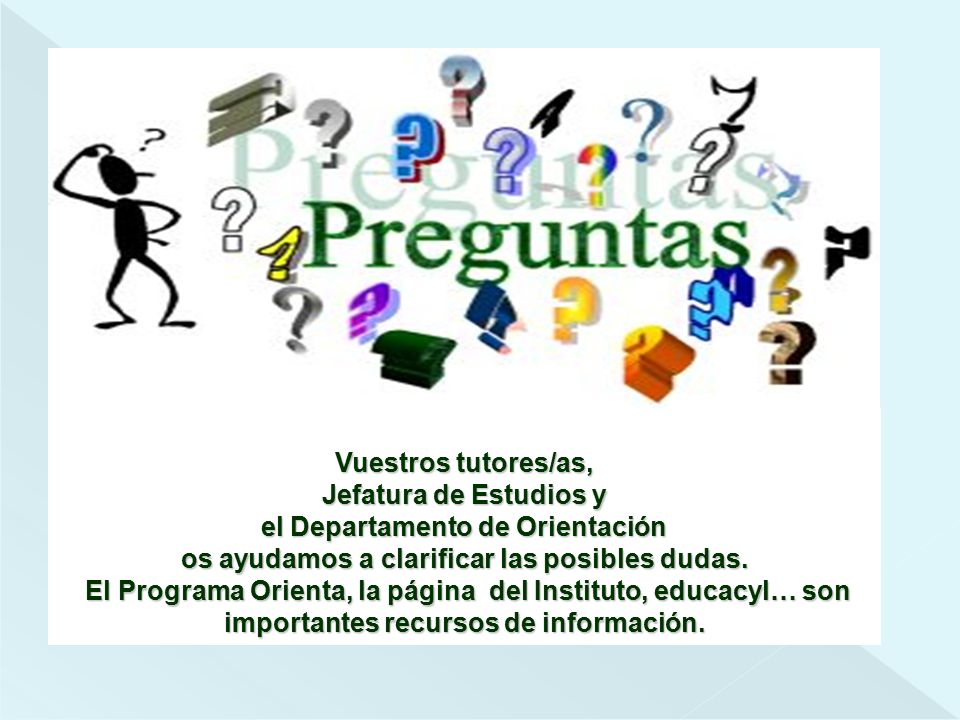 Preguntas
Preguntas

Vuestros tutores/as,
Jefatura de Estudios y
el Departamento de Orientación
os ayudamos a clarificar las posibles dudas.
El Programa Orienta, la página del Instituto, educacyl… son importantes recursos de información.